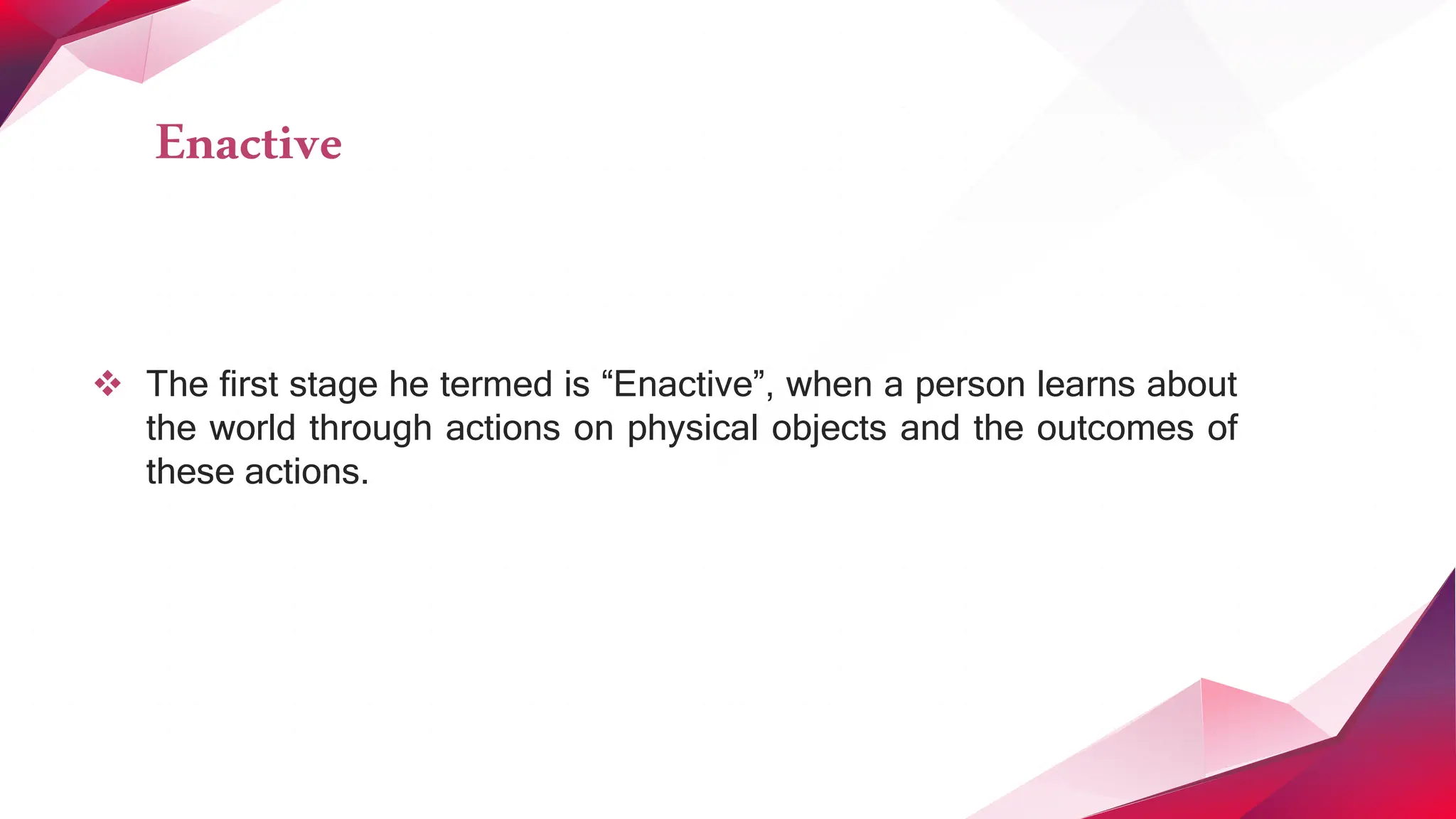 Enactive

❖ The first stage he termed is “Enactive”, when a person learns about the world through actions on physical objects and the outcomes of these actions.